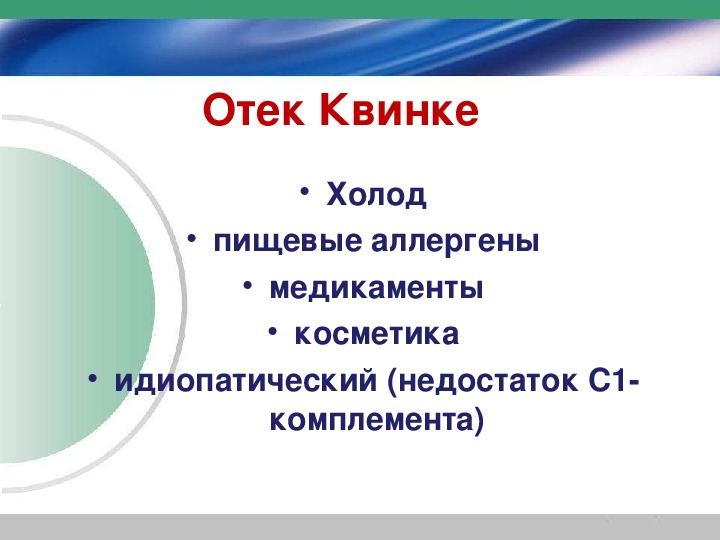 Отек Квинке

• Холод
• пищевые аллергены
• медикаменты
• косметика
• идиопатический (недостаток С1-комплемента)